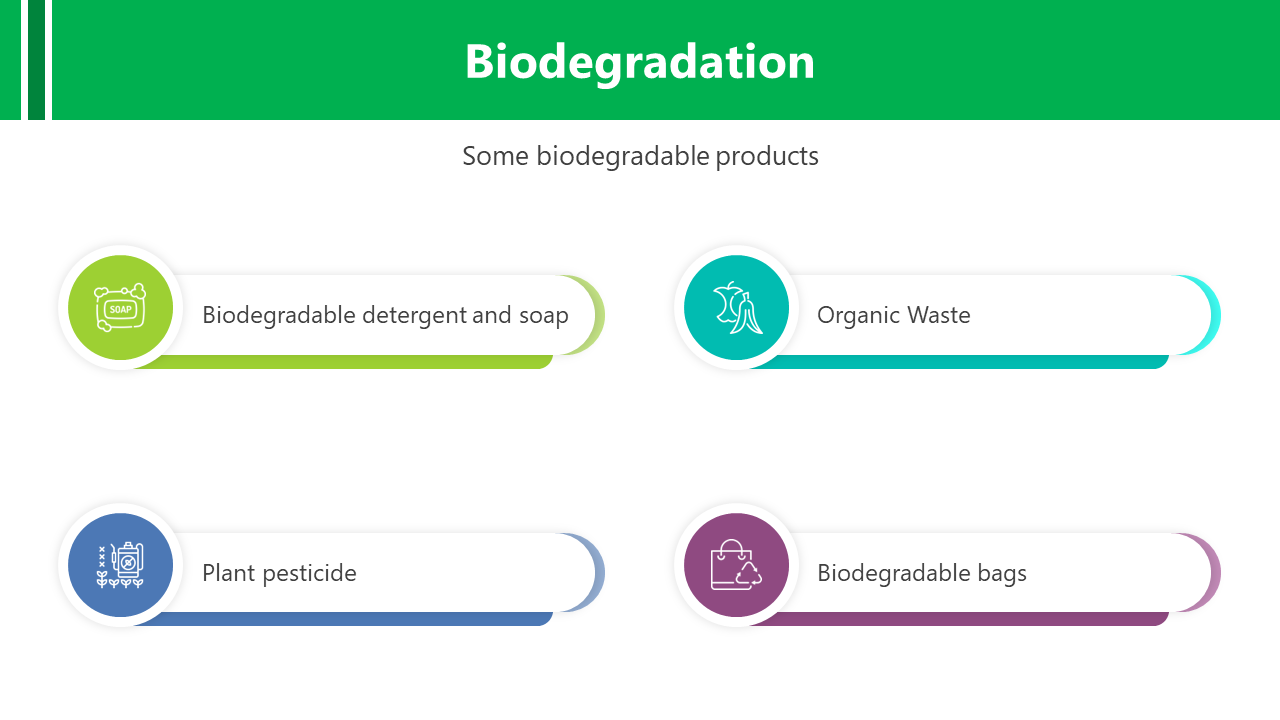 Biodegradation

Some biodegradable products

SOAP

Biodegradable detergent and soap

Organic Waste

Plant pesticide

Biodegradable bags